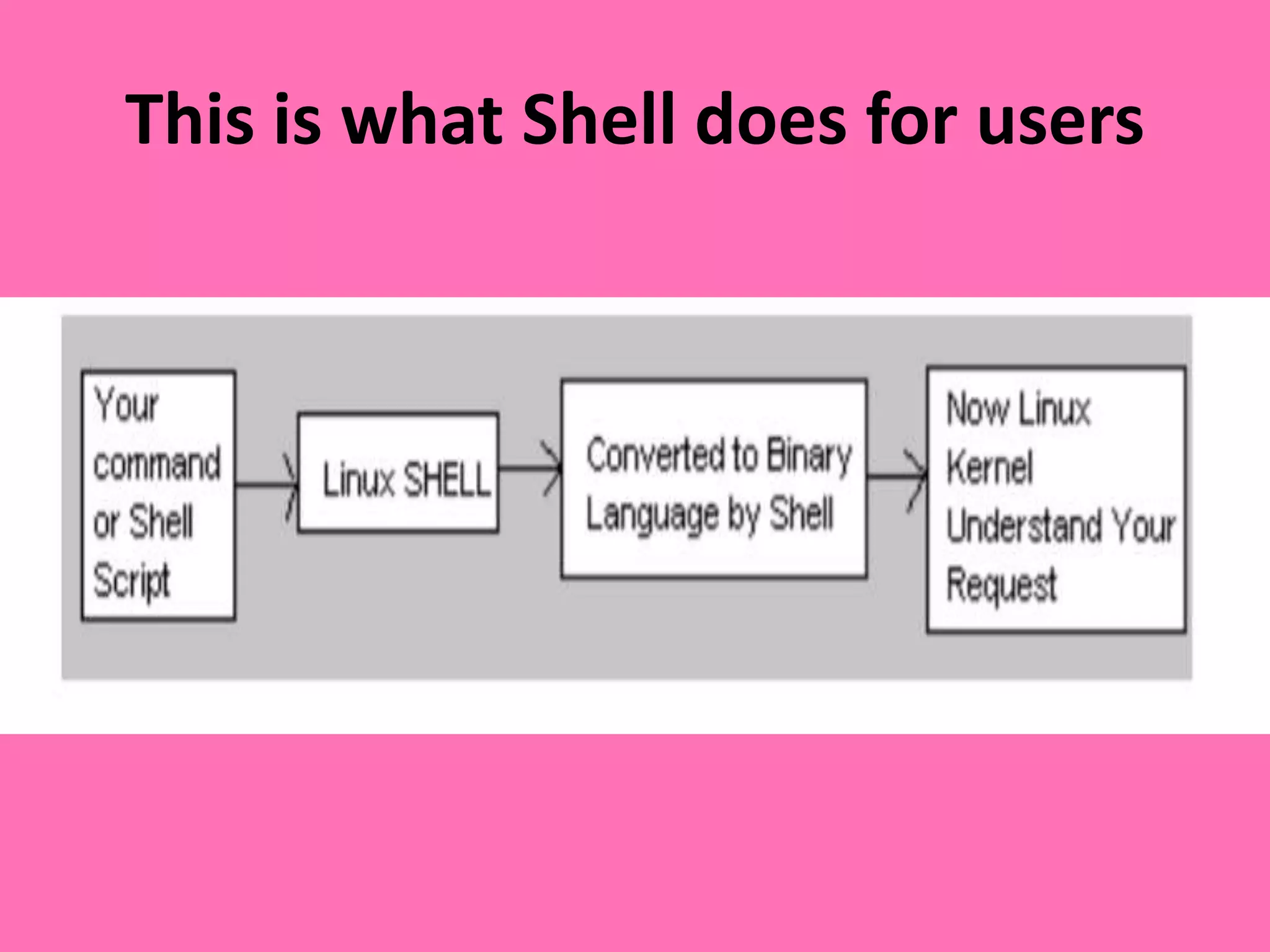 This is what Shell does for users

Your command or Shell Script

Linux SHELL

Converted to Binary Language by Shell

Now Linux Kernel Understand Your Request